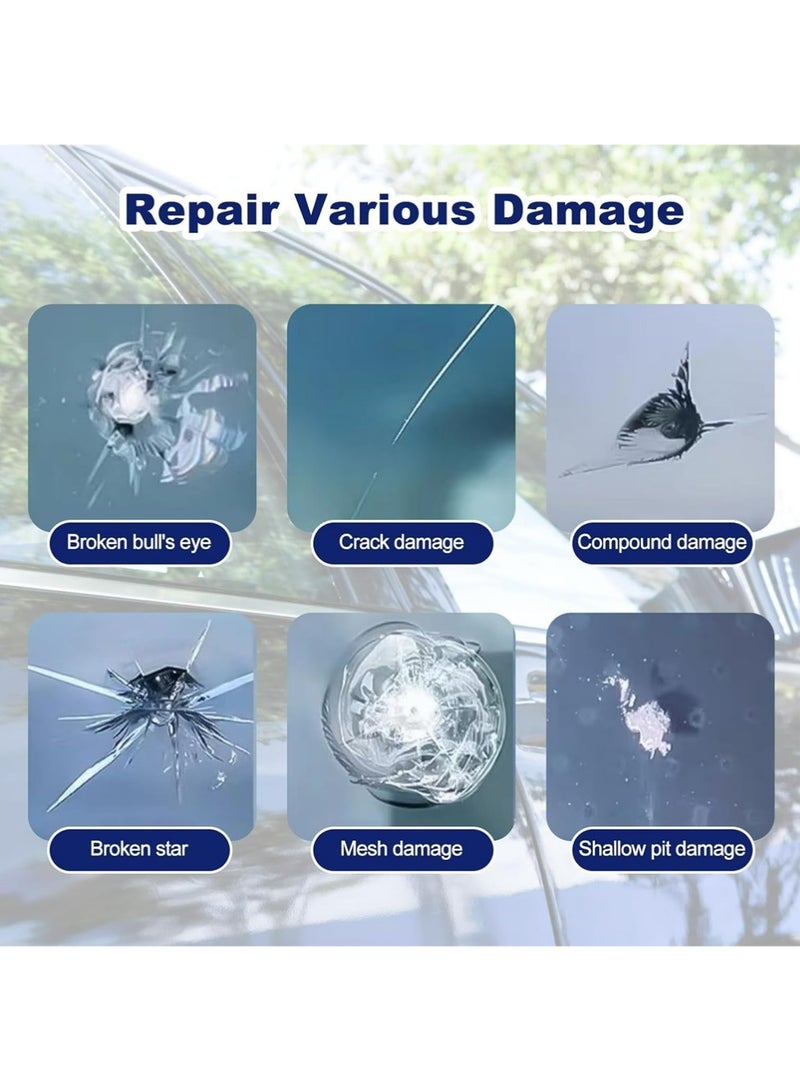 Repair Various Damage

Broken bull's eye

Crack damage

Compound damage

Broken star

Mesh damage

Shallow pit damage